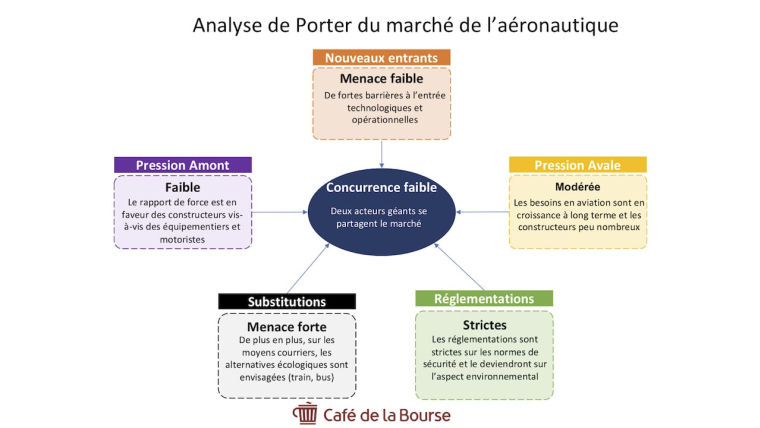 Analyse de Porter du marché de l'aéronautique

Nouveaux entrants

Menace faible

De fortes barrières à l'entrée technologiques et opérationnelles

Pression Amont

Faible

Le rapport de force est en faveur des constructeurs vis-à-vis des équipementiers et motoristes

Concurrence faible

Deux acteurs géants se partagent le marché

Pression Avale

Modérée

Les besoins en aviation sont en croissance à long terme et les constructeurs peu nombreux

Substitutions

Menace forte

De plus en plus, sur les moyens courriers, les alternatives écologiques sont envisagées (train, bus)

Réglementations

Strictes

Les réglementations sont strictes sur les normes de sécurité et le deviendront sur l'aspect environnemental

Café de la Bourse